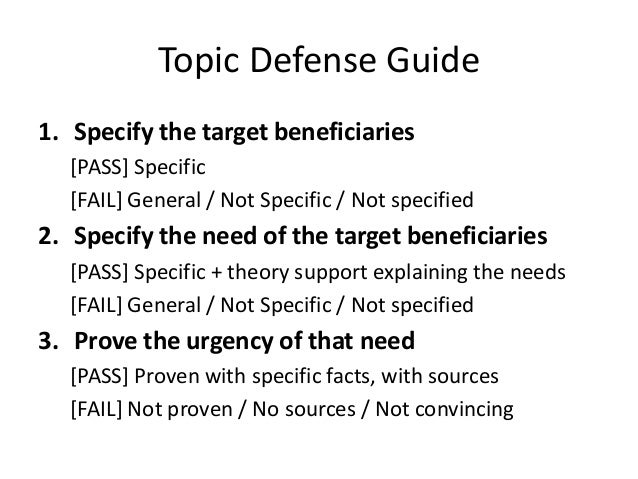 Topic Defense Guide

1. Specify the target beneficiaries
[PASS] Specific
[FAIL] General / Not Specific / Not specified

2. Specify the need of the target beneficiaries
[PASS] Specific + theory support explaining the needs
[FAIL] General / Not Specific / Not specified

3. Prove the urgency of that need
[PASS] Proven with specific facts, with sources
[FAIL] Not proven / No sources / Not convincing